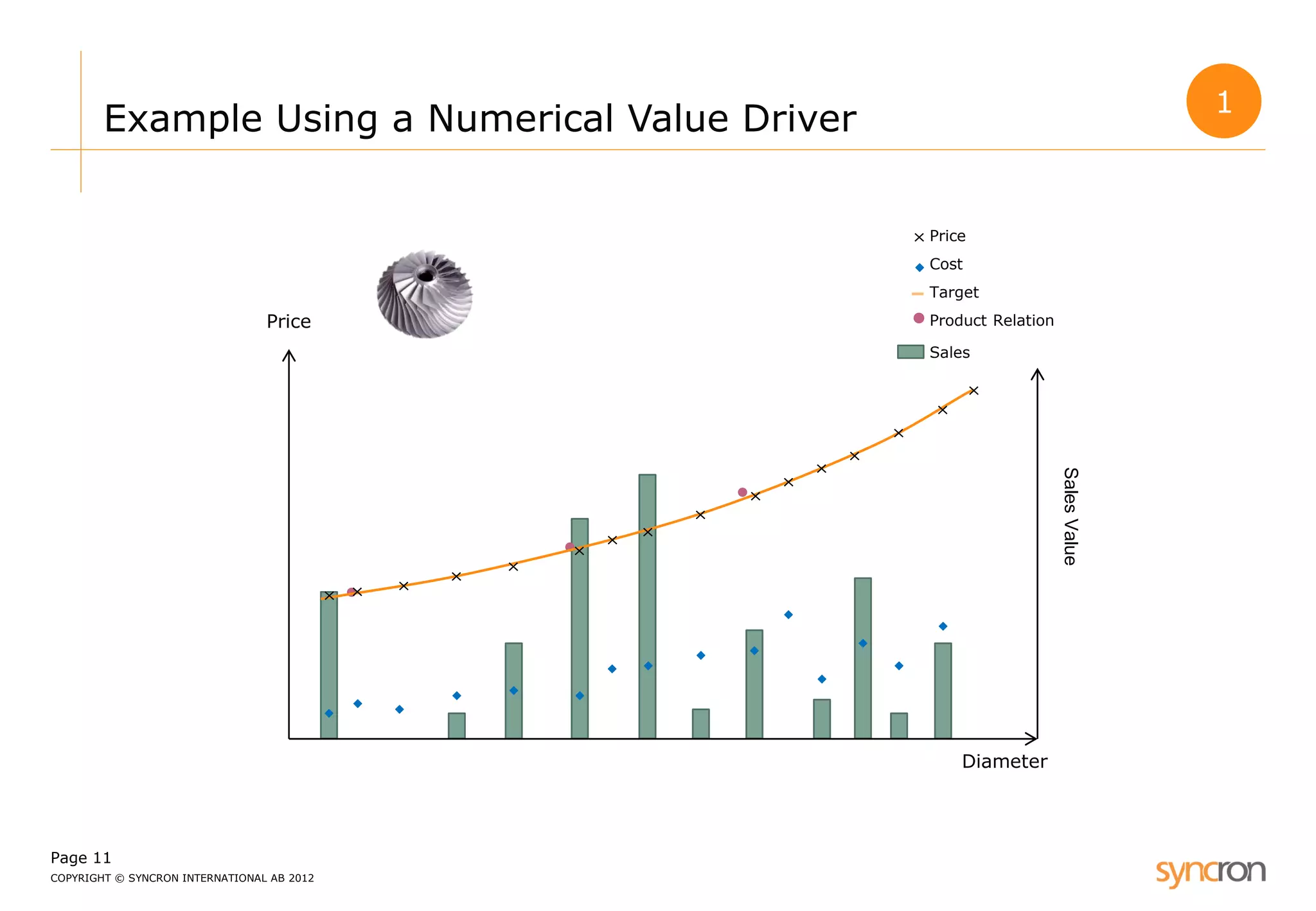 Example Using a Numerical Value Driver

1

Price
Cost
Target
Product Relation
Sales

Price

Sales Value

Diameter

Page 11
COPYRIGHT © SYNCRON INTERNATIONAL AB 2012

syncron